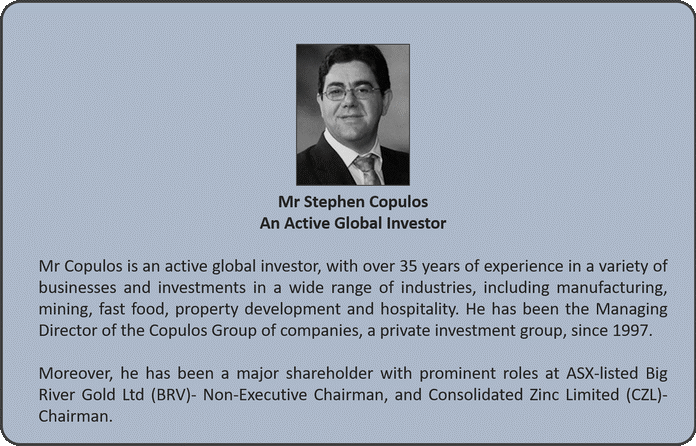 Mr Stephen Copulos
An Active Global Investor

Mr Copulos is an active global investor, with over 35 years of experience in a variety of businesses and investments in a wide range of industries, including manufacturing, mining, fast food, property development and hospitality. He has been the Managing Director of the Copulos Group of companies, a private investment group, since 1997.

Moreover, he has been a major shareholder with prominent roles at ASX-listed Big River Gold Ltd (BRV)- Non-Executive Chairman, and Consolidated Zinc Limited (CZL)- Chairman.